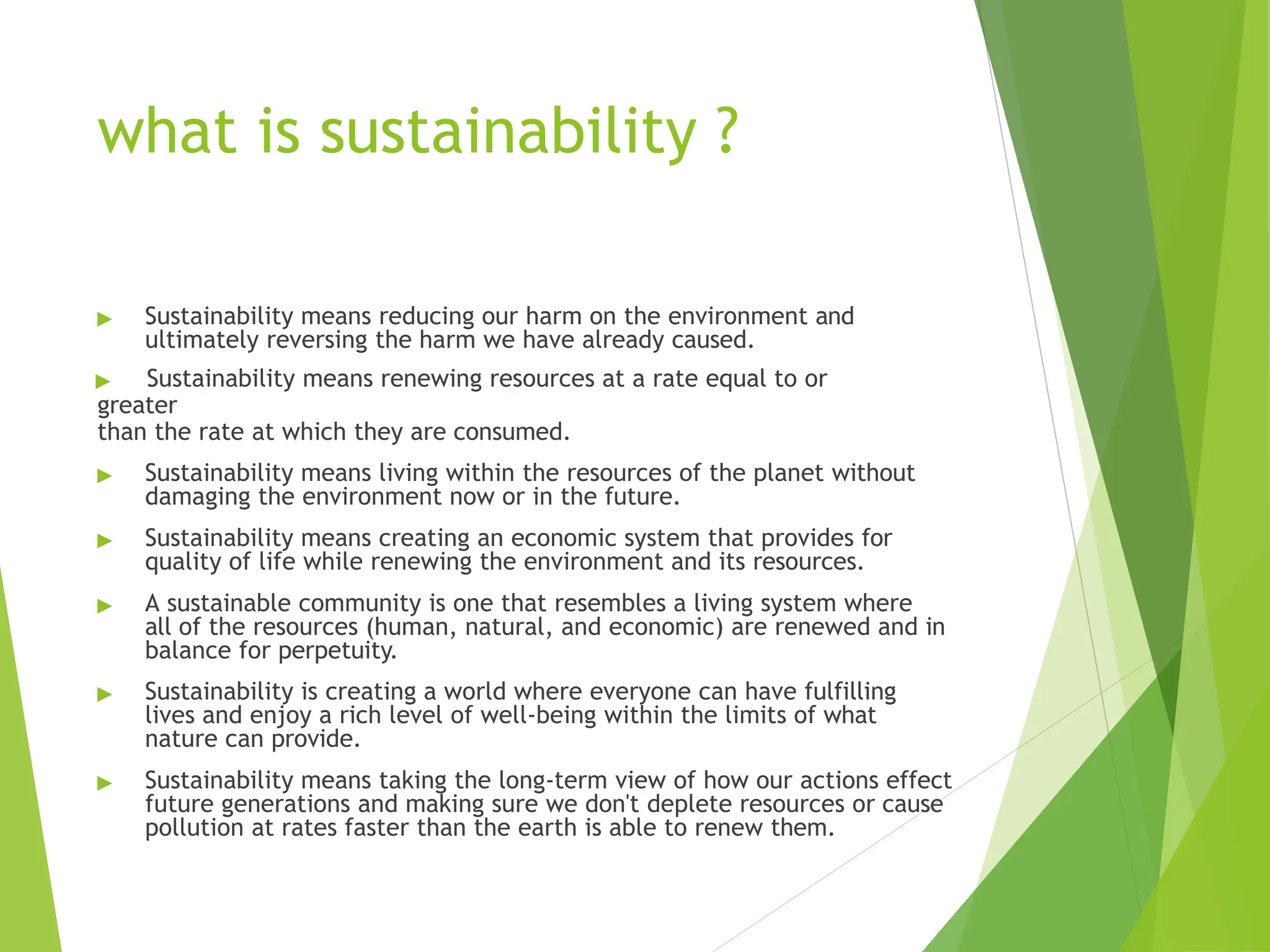 what is sustainability ?

▶ Sustainability means reducing our harm on the environment and ultimately reversing the harm we have already caused.

▶ Sustainability means renewing resources at a rate equal to or greater
than the rate at which they are consumed.

▶ Sustainability means living within the resources of the planet without damaging the environment now or in the future.

▶ Sustainability means creating an economic system that provides for quality of life while renewing the environment and its resources.

▶ A sustainable community is one that resembles a living system where all of the resources (human, natural, and economic) are renewed and in balance for perpetuity.

▶ Sustainability is creating a world where everyone can have fulfilling lives and enjoy a rich level of well-being within the limits of what nature can provide.

▶ Sustainability means taking the long-term view of how our actions effect future generations and making sure we don't deplete resources or cause pollution at rates faster than the earth is able to renew them.